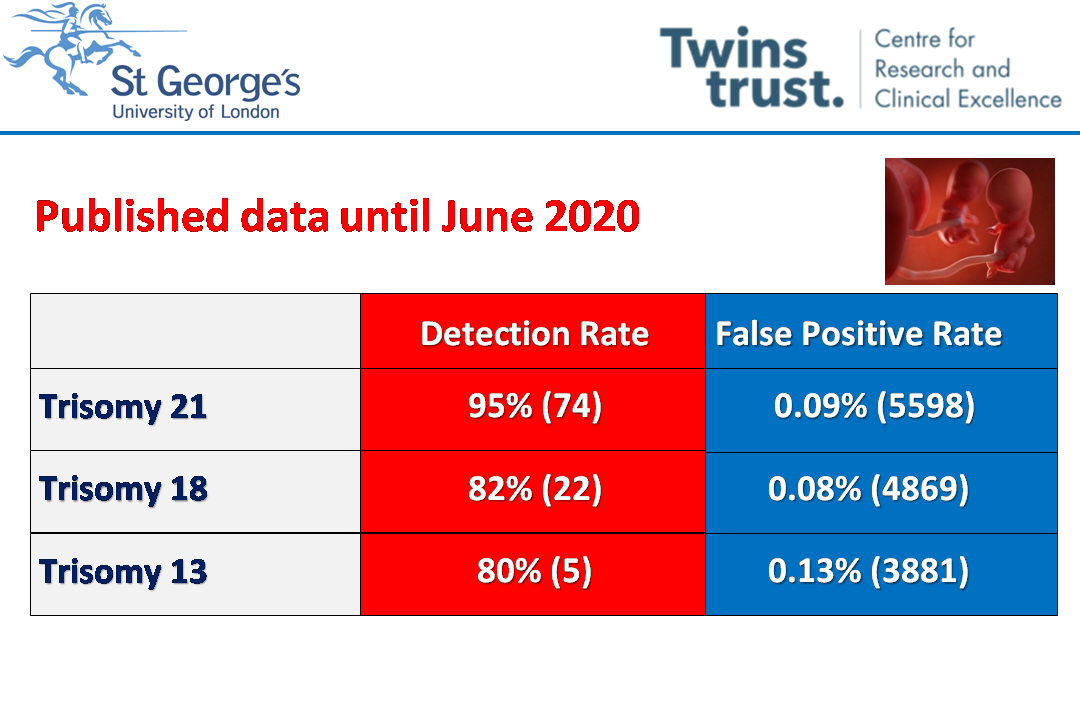 St George's
University of London

Twins trust.

Centre for Research and Clinical Excellence

Published data until June 2020

| | Detection Rate | False Positive Rate |
|---|---|---|
| Trisomy 21 | 95% (74) | 0.09% (5598) |
| Trisomy 18 | 82% (22) | 0.08% (4869) |
| Trisomy 13 | 80% (5) | 0.13% (3881) |